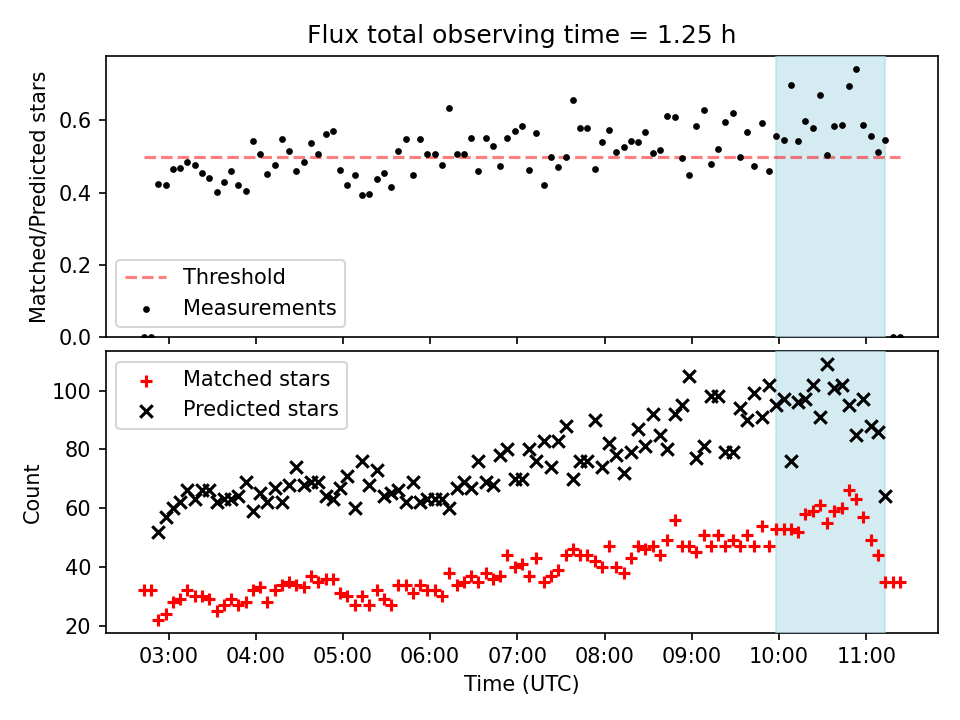 Flux total observing time = 1.25 h

Matched/Predicted stars

0.6
0.4
0.2
0.0

Threshold
Measurements

Matched stars
Predicted stars

Count

100
80
60
40
20

03:00
04:00
05:00
06:00
07:00
08:00
09:00
10:00
11:00

Time (UTC)